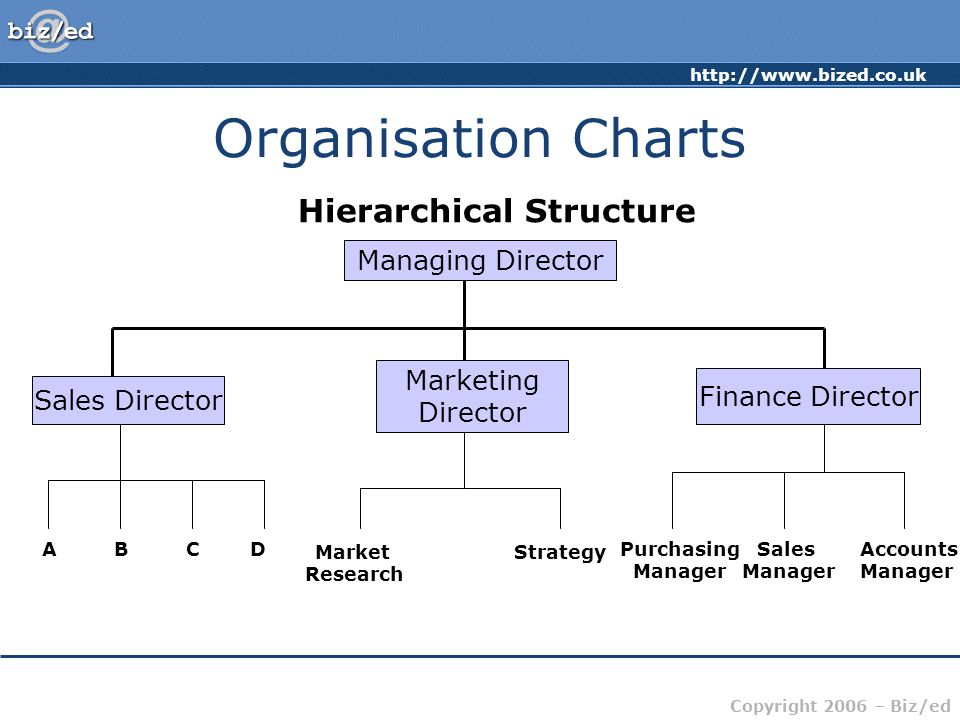 biz/ed

http://www.bized.co.uk

Organisation Charts

Hierarchical Structure

Managing Director

Sales Director

Marketing Director

Finance Director

A

B

C

D

Market Research

Strategy

Purchasing Manager

Sales Manager

Accounts Manager

Copyright 2006 – Biz/ed